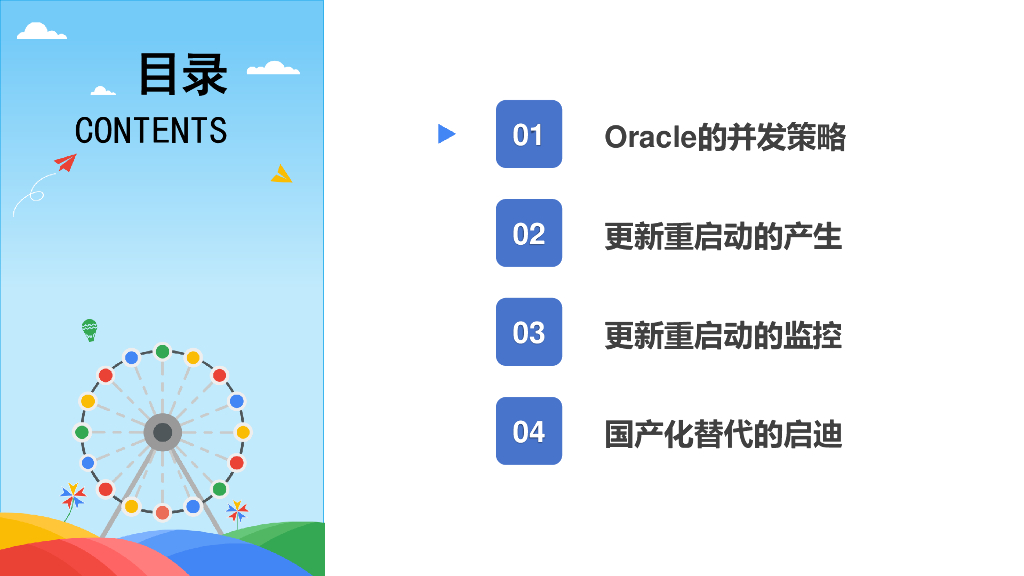 目录
CONTENTS

01 Oracle的并发策略

02 更新重启动的产生

03 更新重启动的监控

04 国产化替代的启迪